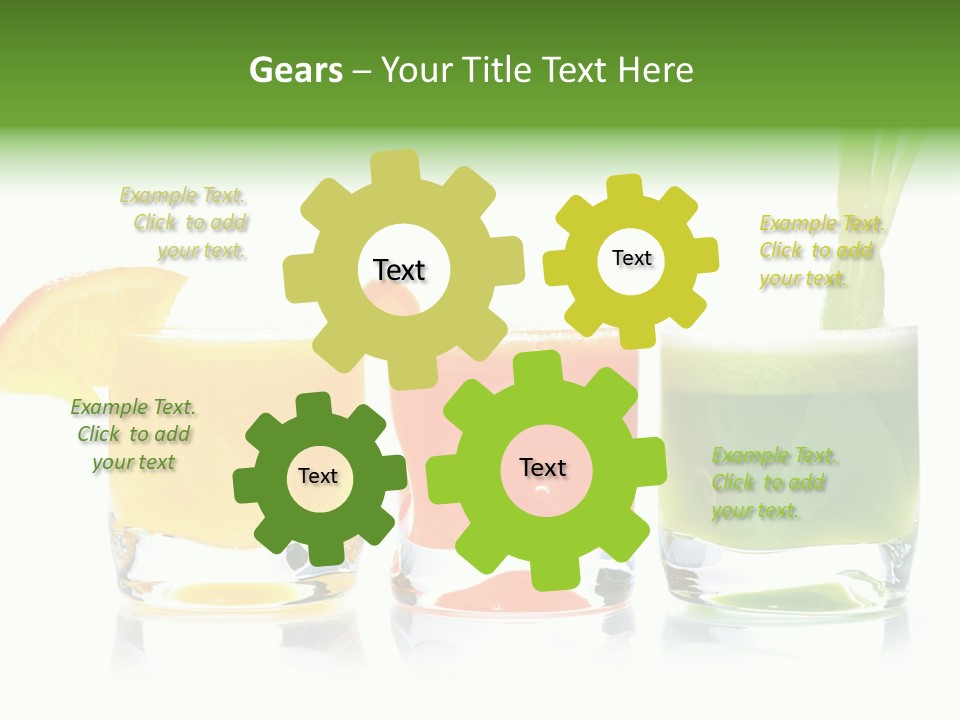 Gears – Your Title Text Here

Example Text. Click to add your text.

Text

Text

Example Text. Click to add your text.

Example Text. Click to add your text

Text

Text

Example Text. Click to add your text.